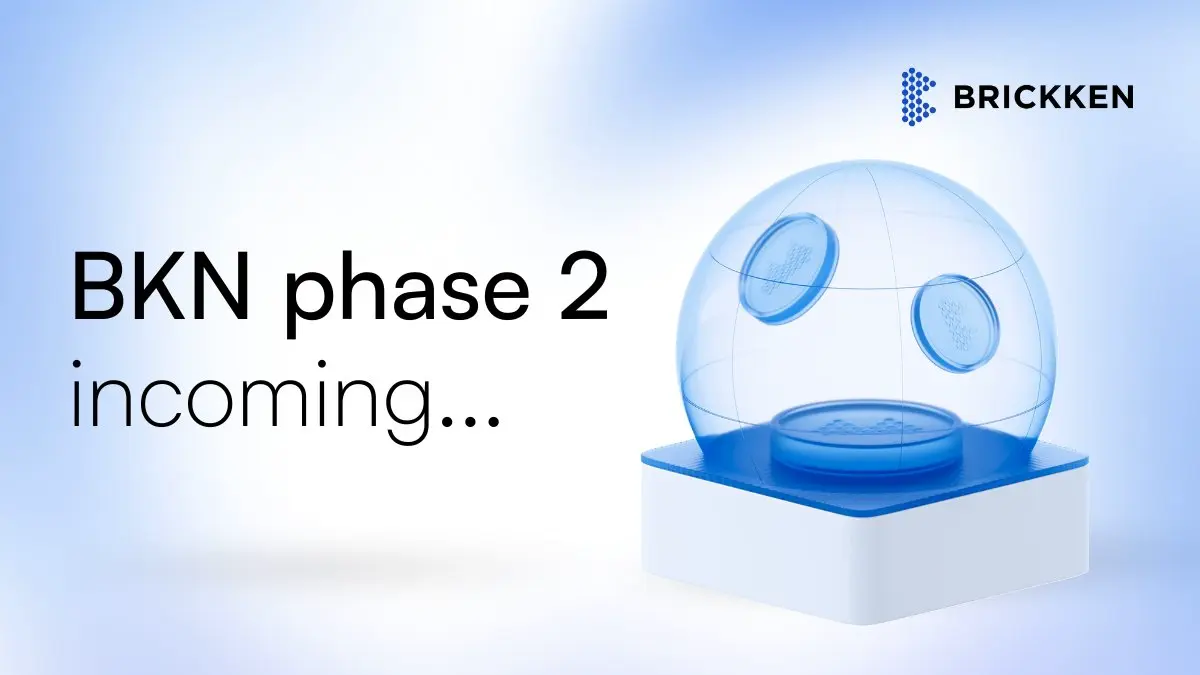 BRICKKEN

BKN phase 2
incoming...